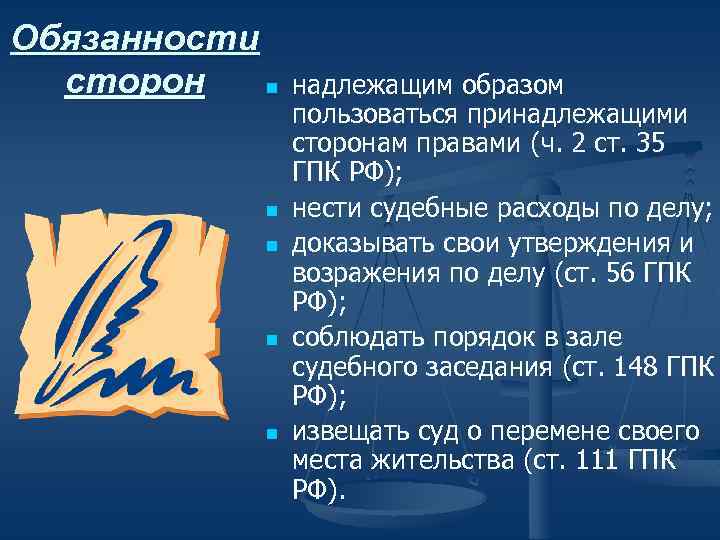 Обязанности сторон

- надлежащим образом пользоваться принадлежащими сторонам правами (ч. 2 ст. 35 ГПК РФ);
- нести судебные расходы по делу;
- доказывать свои утверждения и возражения по делу (ст. 56 ГПК РФ);
- соблюдать порядок в зале судебного заседания (ст. 148 ГПК РФ);
- извещать суд о перемене своего места жительства (ст. 111 ГПК РФ).